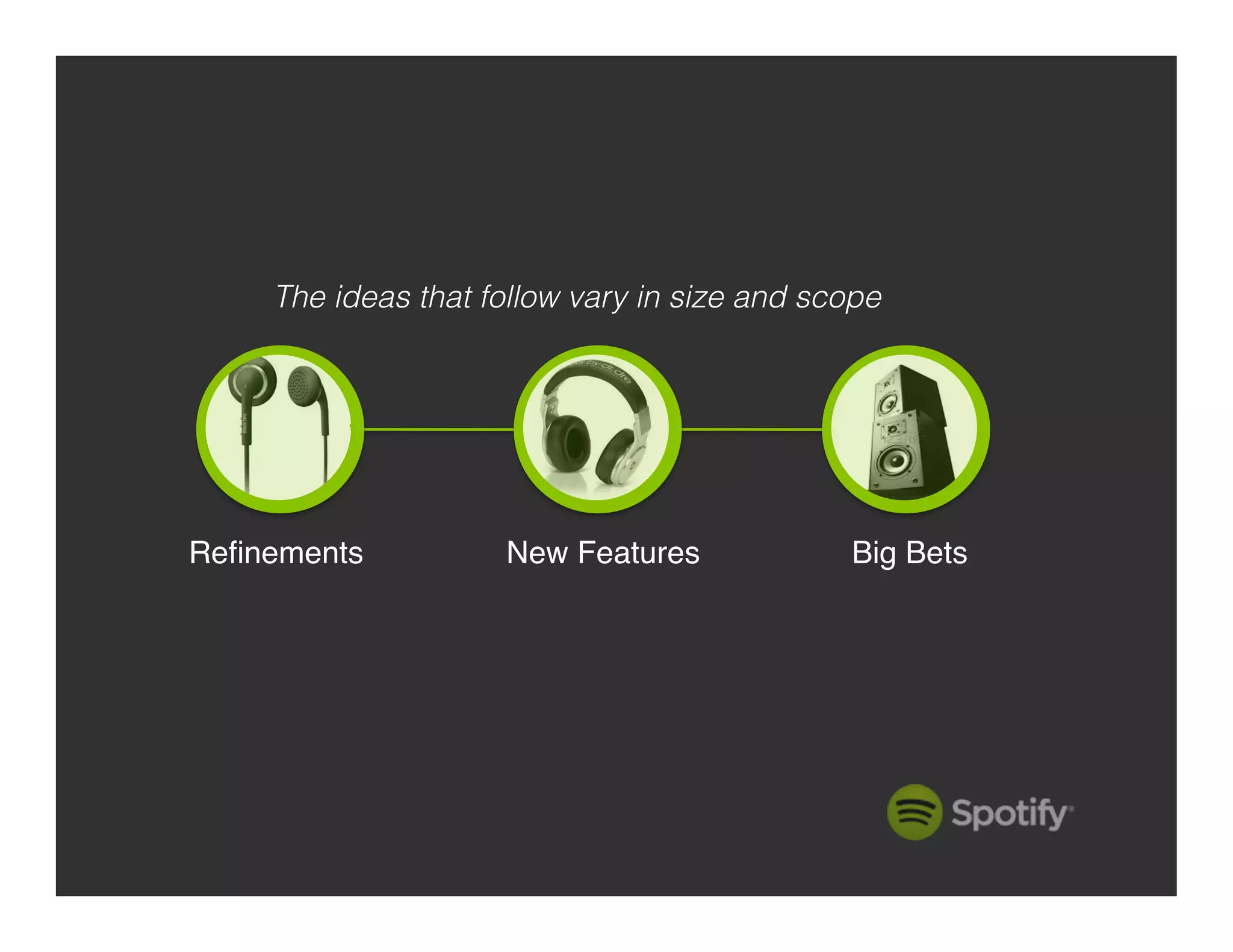 The ideas that follow vary in size and scope

Refinements

New Features

Big Bets

Spotify